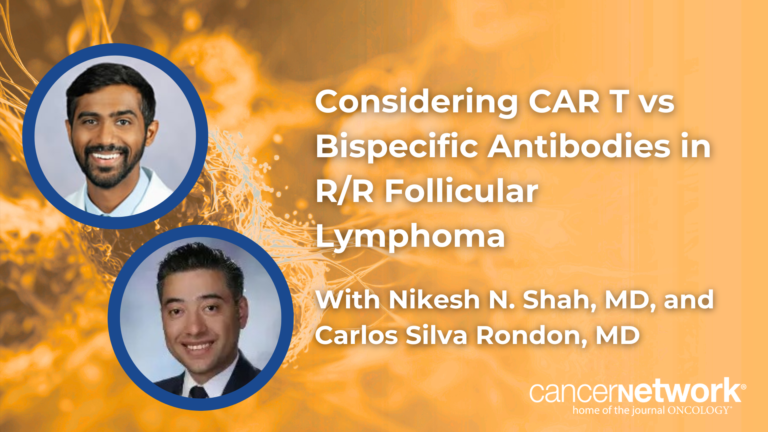 Considering CAR T vs Bispecific Antibodies in R/R Follicular Lymphoma

With Nikesh N. Shah, MD, and Carlos Silva Rondon, MD

cancernetwork®
home of the journal ONCOLOGY®